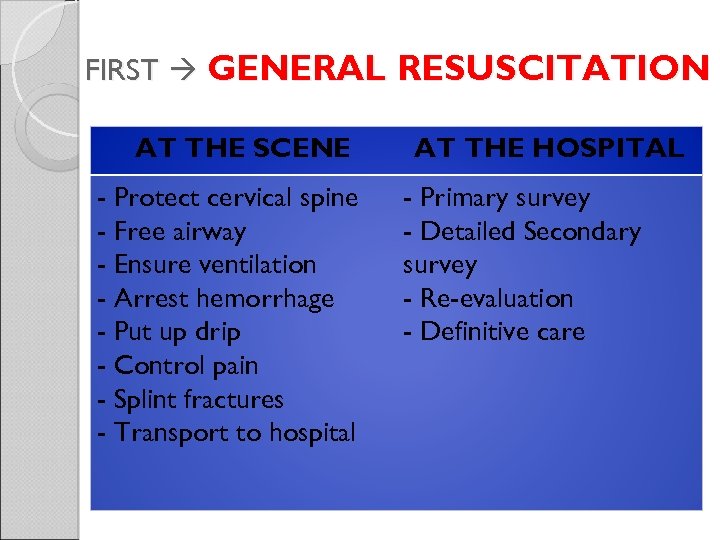 FIRST → GENERAL RESUSCITATION

| AT THE SCENE | AT THE HOSPITAL |
|---|---|
| - Protect cervical spine<br>- Free airway<br>- Ensure ventilation<br>- Arrest hemorrhage<br>- Put up drip<br>- Control pain<br>- Splint fractures<br>- Transport to hospital | - Primary survey<br>- Detailed Secondary survey<br>- Re-evaluation<br>- Definitive care |